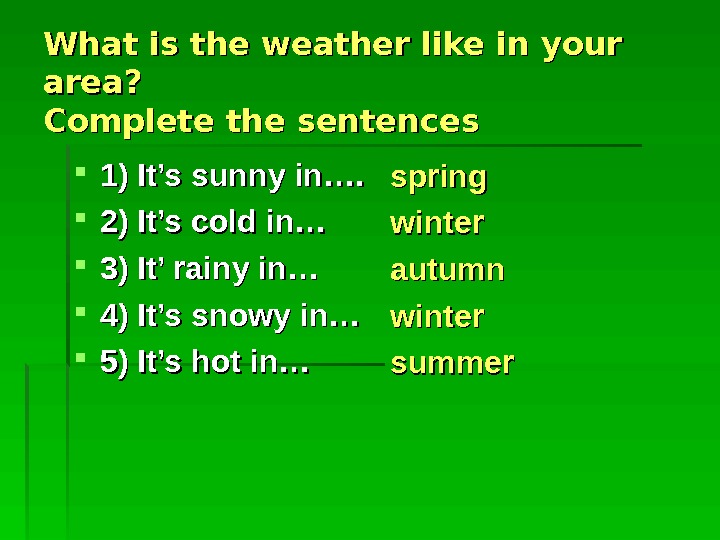 What is the weather like in your area?
Complete the sentences

1) It’s sunny in…. spring
2) It’s cold in… winter
3) It’ rainy in… autumn
4) It’s snowy in… winter
5) It’s hot in… summer